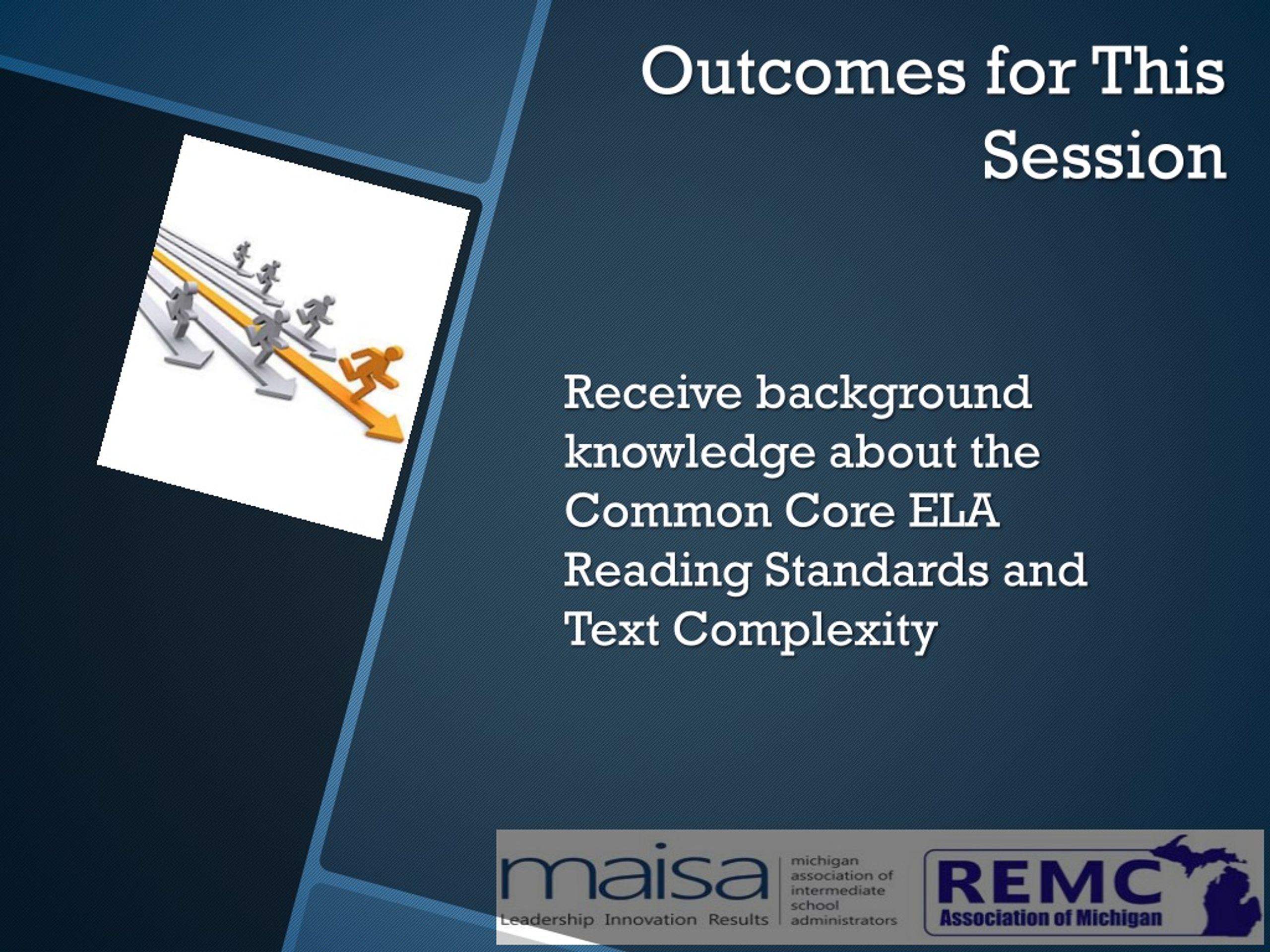 Outcomes for This Session

Receive background knowledge about the Common Core ELA Reading Standards and Text Complexity

maisa
Leadership Innovation Results
michigan association of intermediate school administrators

REMC
Association of Michigan